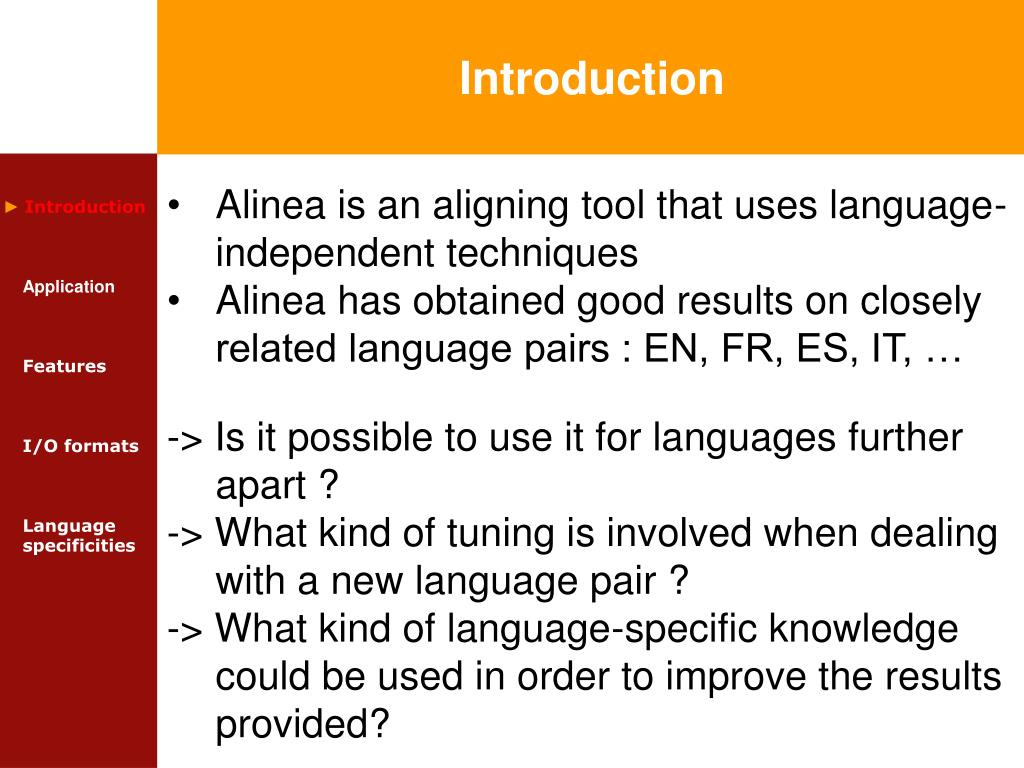 Introduction

► Introduction

Application

Features

I/O formats

Language specificities

• Alinea is an aligning tool that uses language-independent techniques
• Alinea has obtained good results on closely related language pairs : EN, FR, ES, IT, …

-> Is it possible to use it for languages further apart ?
-> What kind of tuning is involved when dealing with a new language pair ?
-> What kind of language-specific knowledge could be used in order to improve the results provided?